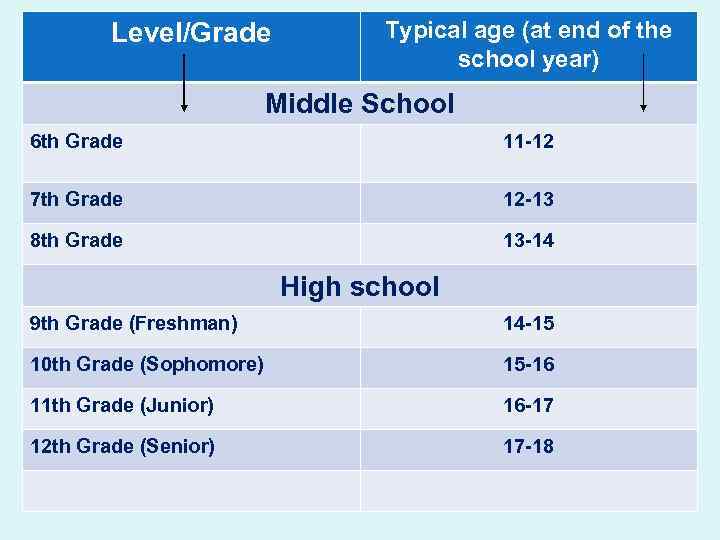 | Level/Grade | Typical age (at end of the school year) |
|---|---|
| Middle School | |
| 6th Grade | 11-12 |
| 7th Grade | 12-13 |
| 8th Grade | 13-14 |
| High school | |
| 9th Grade (Freshman) | 14-15 |
| 10th Grade (Sophomore) | 15-16 |
| 11th Grade (Junior) | 16-17 |
| 12th Grade (Senior) | 17-18 |
| | |